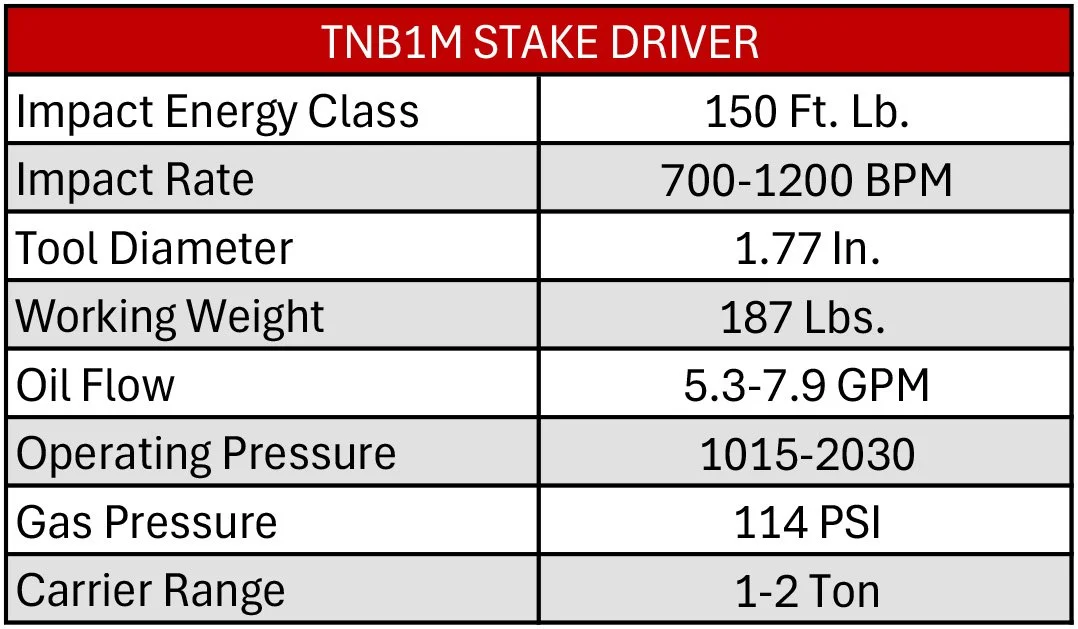 | TNB1M STAKE DRIVER | |
|---|---|
| Impact Energy Class | 150 Ft. Lb. |
| Impact Rate | 700-1200 BPM |
| Tool Diameter | 1.77 In. |
| Working Weight | 187 Lbs. |
| Oil Flow | 5.3-7.9 GPM |
| Operating Pressure | 1015-2030 |
| Gas Pressure | 114 PSI |
| Carrier Range | 1-2 Ton |